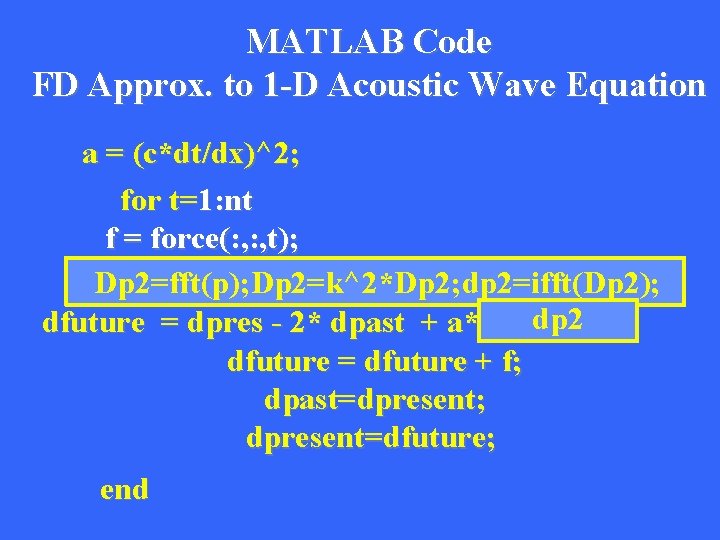 MATLAB Code
FD Approx. to 1-D Acoustic Wave Equation

a = (c*dt/dx)^2;

for t=1:nt
f = force(:,:,t);
Dp2=fft(p);Dp2=k^2*Dp2;dp2=ifft(Dp2);
dfuture = dpres - 2* dpast + a* dp2
dfuture = dfuture + f;
dpast=dpresent;
dpresent=dfuture;

end